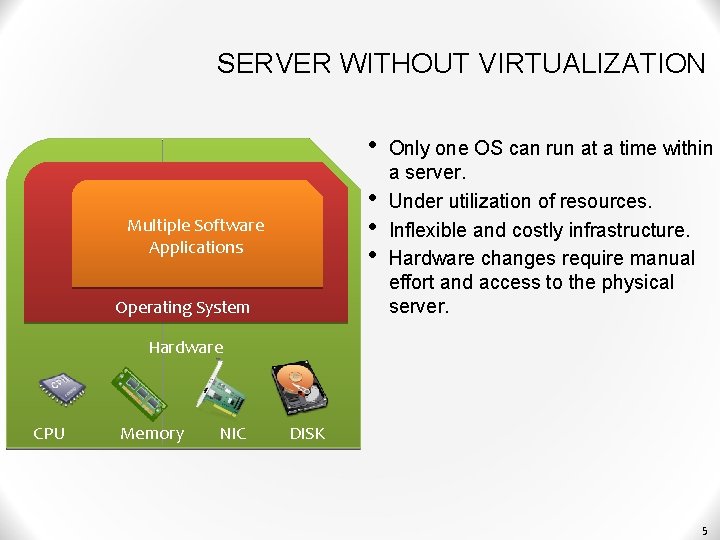 SERVER WITHOUT VIRTUALIZATION

Multiple Software Applications

Operating System

Hardware

CPU

CPU Memory NIC DISK

• Only one OS can run at a time within a server.
• Under utilization of resources.
• Inflexible and costly infrastructure.
• Hardware changes require manual effort and access to the physical server.

5